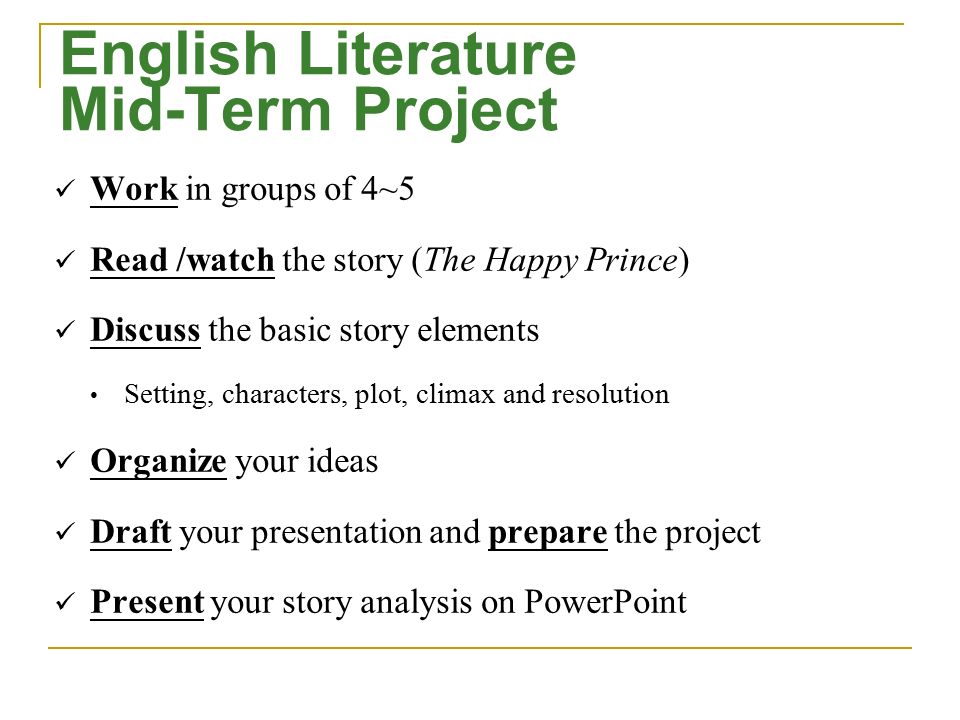 English Literature Mid-Term Project

✓ Work in groups of 4~5

✓ Read /watch the story (The Happy Prince)

✓ Discuss the basic story elements

• Setting, characters, plot, climax and resolution

✓ Organize your ideas

✓ Draft your presentation and prepare the project

✓ Present your story analysis on PowerPoint